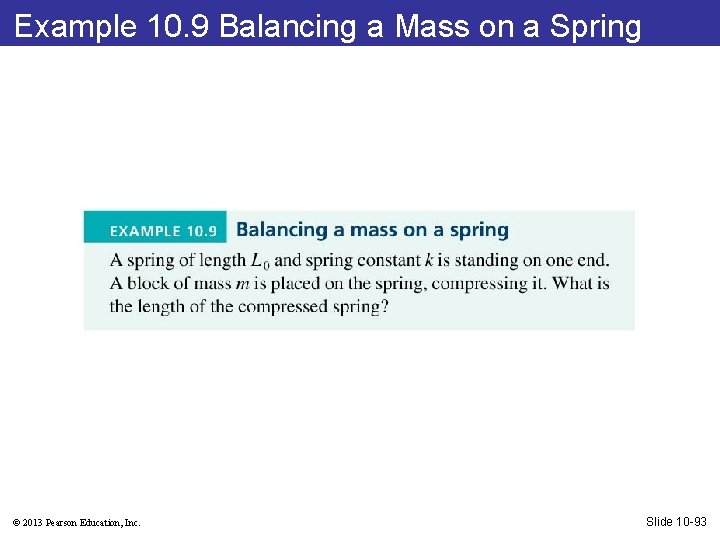 Example 10.9 Balancing a Mass on a Spring

EXAMPLE 10.9 Balancing a mass on a spring

A spring of length $L_0$ and spring constant $k$ is standing on one end. A block of mass $m$ is placed on the spring, compressing it. What is the length of the compressed spring?

© 2013 Pearson Education, Inc.

Slide 10-93